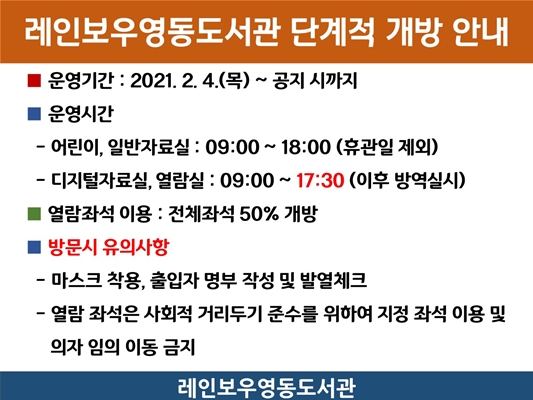 레인보우영동도서관 단계적 개방 안내

■ 운영기간 : 2021. 2. 4.(목) ~ 공지 시까지

■ 운영시간

- 어린이, 일반자료실 : 09:00 ~ 18:00 (휴관일 제외)

- 디지털자료실, 열람실 : 09:00 ~ 17:30 (이후 방역실시)

■ 열람좌석 이용 : 전체좌석 50% 개방

■ 방문시 유의사항

- 마스크 착용, 출입자 명부 작성 및 발열체크

- 열람 좌석은 사회적 거리두기 준수를 위하여 지정 좌석 이용 및 의자 임의 이동 금지

레인보우영동도서관